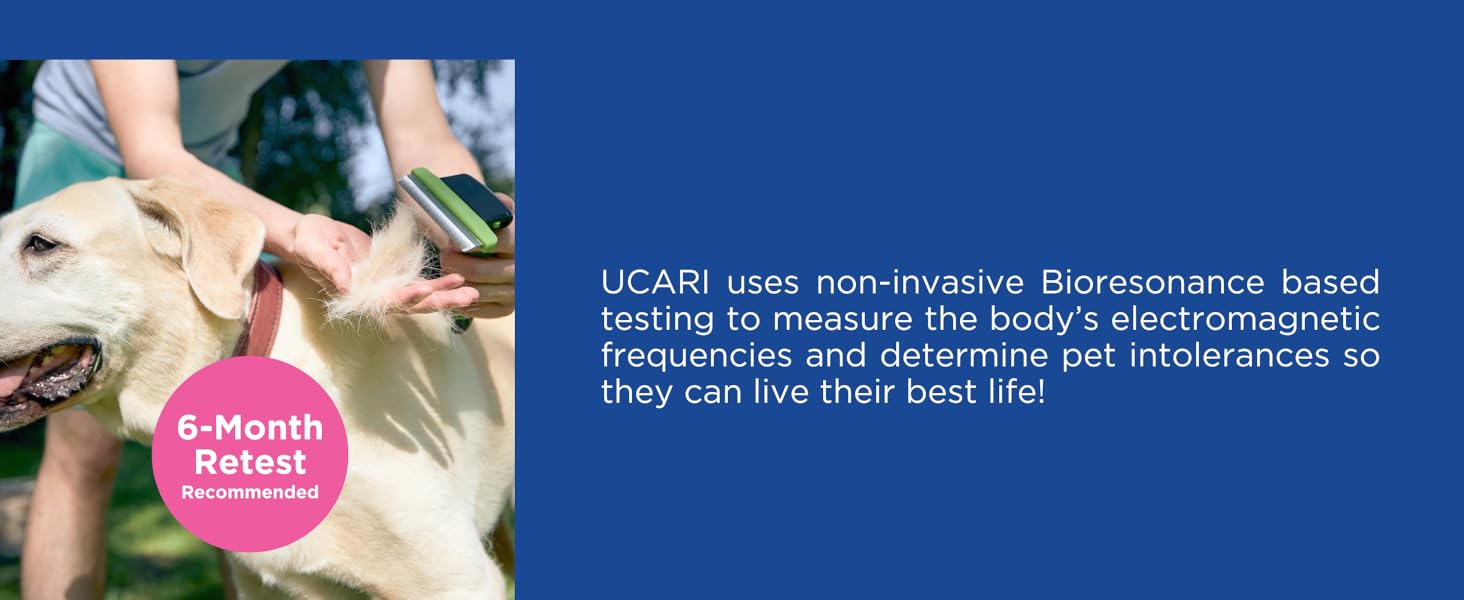 6-Month Retest Recommended

UCARI uses non-invasive Bioresonance based testing to measure the body's electromagnetic frequencies and determine pet intolerances so they can live their best life!